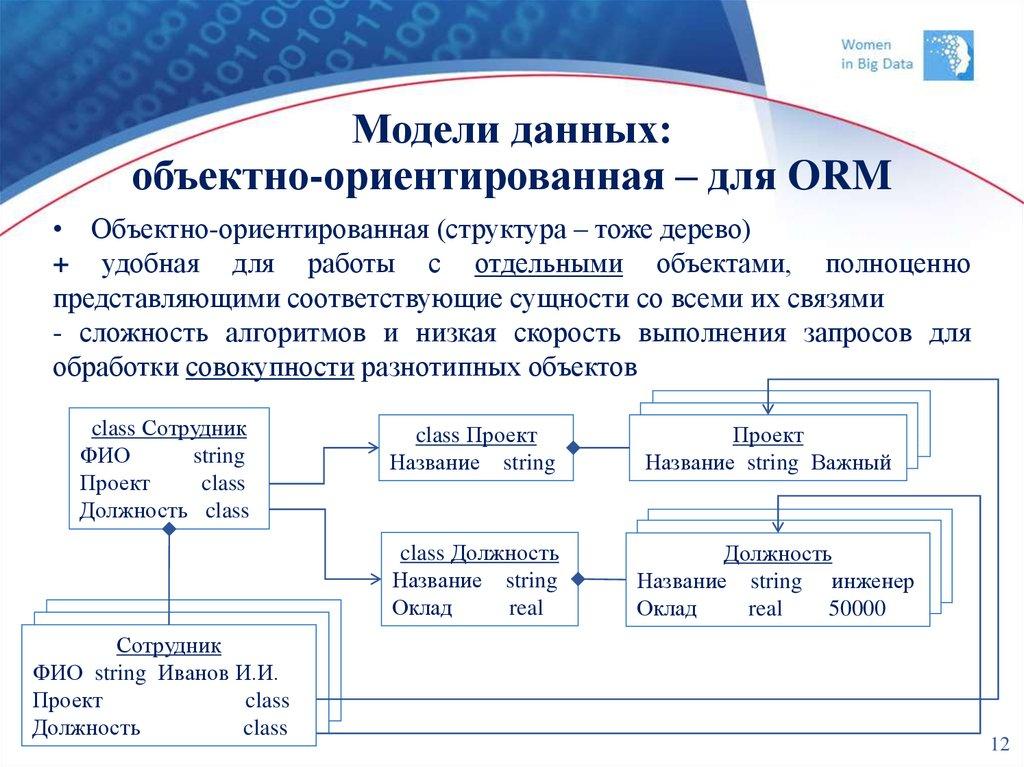 Women in Big Data

Модели данных:
объектно-ориентированная – для ORM

• Объектно-ориентированная (структура – тоже дерево)
+ удобная для работы с отдельными объектами, полноценно представляющими соответствующие сущности со всеми их связями
- сложность алгоритмов и низкая скорость выполнения запросов для обработки совокупности разнотипных объектов

class Сотрудник
ФИО string
Проект class
Должность class

class Проект
Название string

Проект
Название string Важный

class Должность
Название string
Оклад real

Должность
Название string инженер
Оклад real 50000

Сотрудник
ФИО string Иванов И.И.
Проект class
Должность class

12